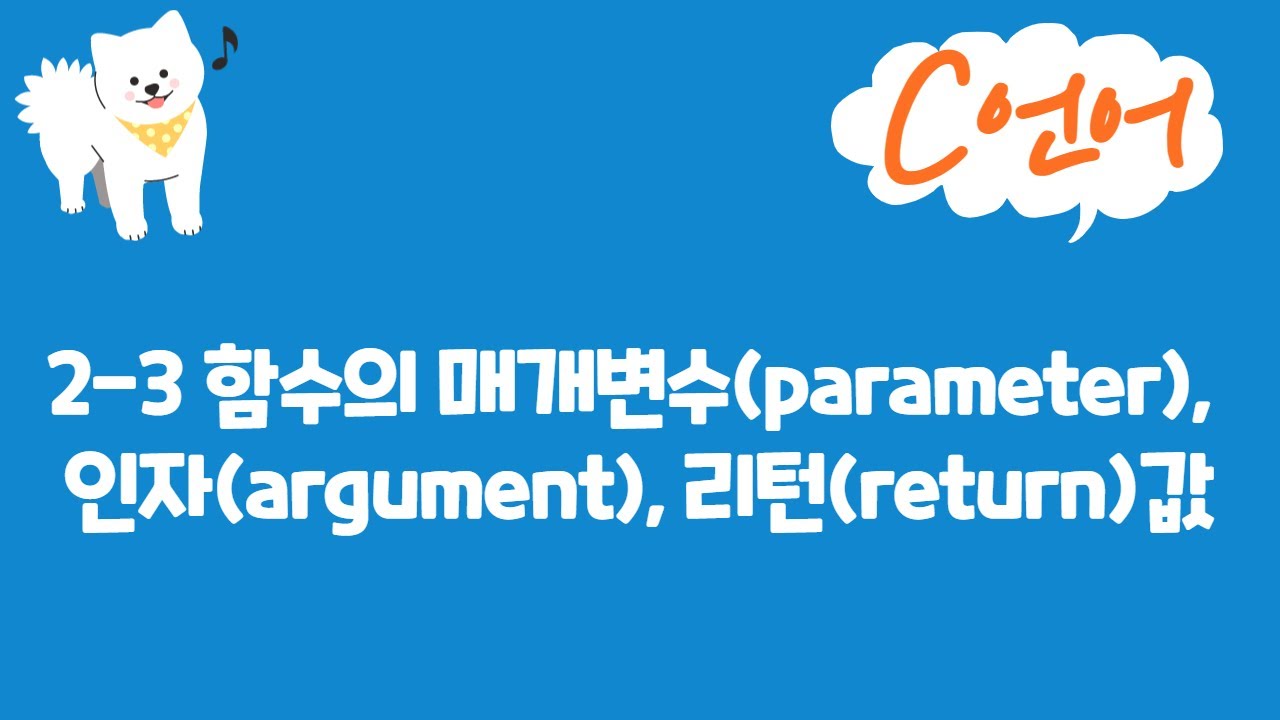 C언어

2-3 함수의 매개변수(parameter), 인자(argument), 리턴(return)값